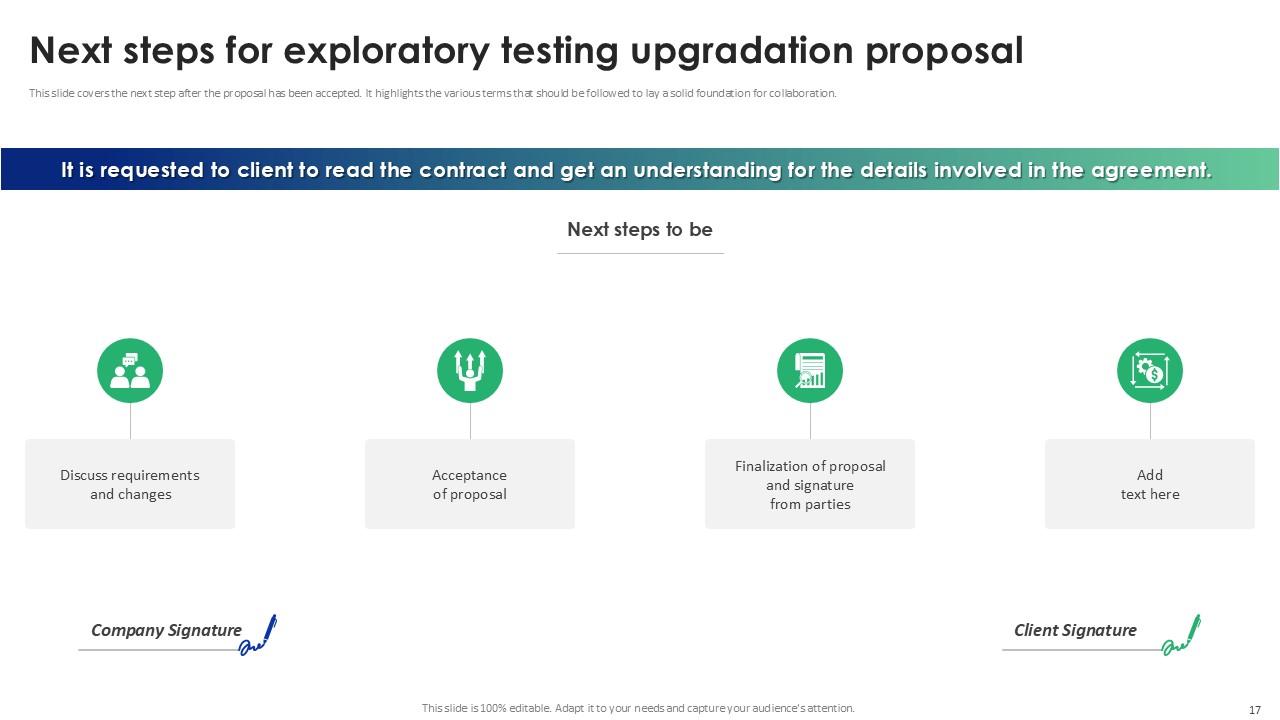 Next steps for exploratory testing upgradation proposal

This slide covers the next step after the proposal has been accepted. It highlights the various terms that should be followed to lay a solid foundation for collaboration.

It is requested to client to read the contract and get an understanding for the details involved in the agreement.

Next steps to be

Discuss requirements and changes

Acceptance of proposal

Finalization of proposal and signature from parties

Add text here

Company Signature

Client Signature

This slide is 100% editable. Adapt it to your needs and capture your audience's attention.

17